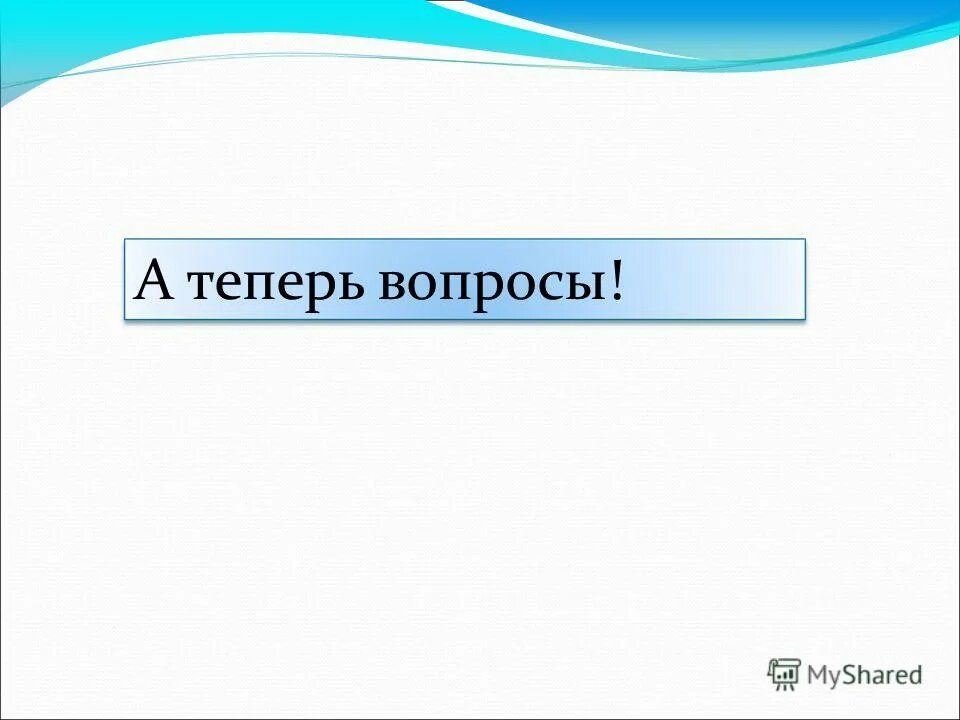 А теперь вопросы!

MyShared